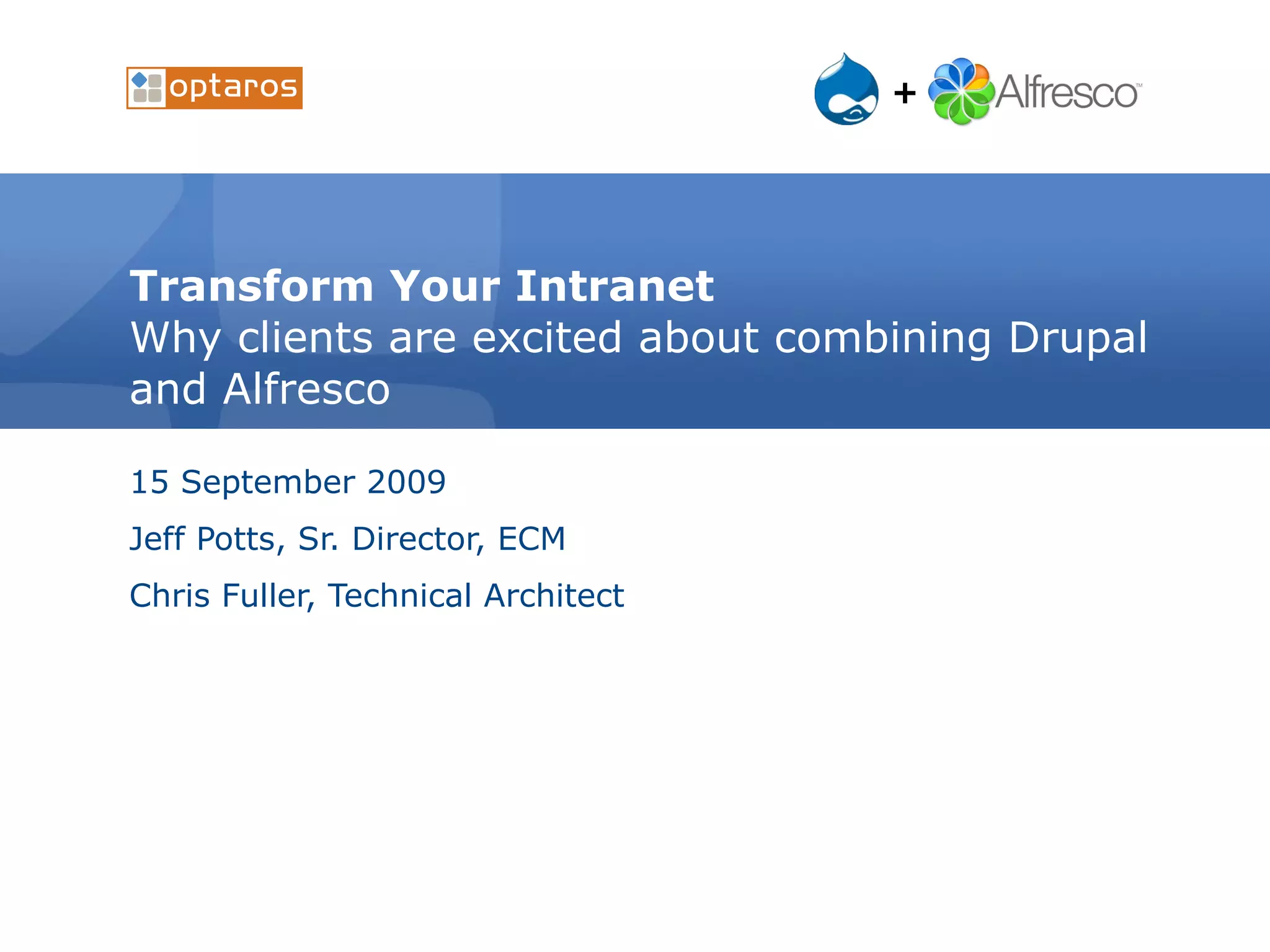 optaros

+ Alfresco™

Transform Your Intranet
Why clients are excited about combining Drupal and Alfresco

15 September 2009

Jeff Potts, Sr. Director, ECM

Chris Fuller, Technical Architect